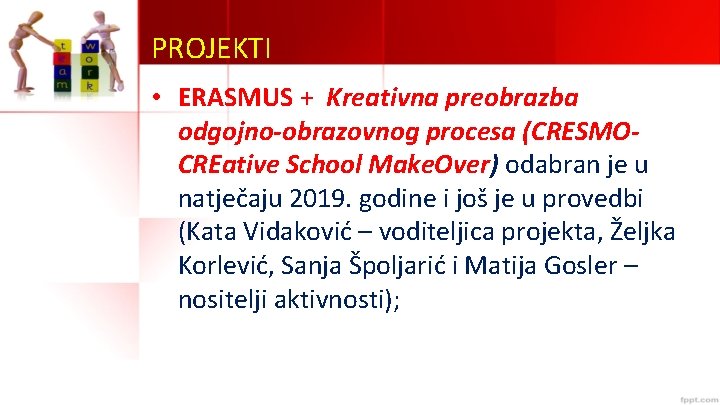 t e a m
w o r k

PROJEKTI

• ERASMUS + Kreativna preobrazba odgojno-obrazovnog procesa (CRESMO-CREative School MakeOver) odabran je u natječaju 2019. godine i još je u provedbi (Kata Vidaković – voditeljica projekta, Željka Korlević, Sanja Špoljarić i Matija Gosler – nositelji aktivnosti);

fppt.com